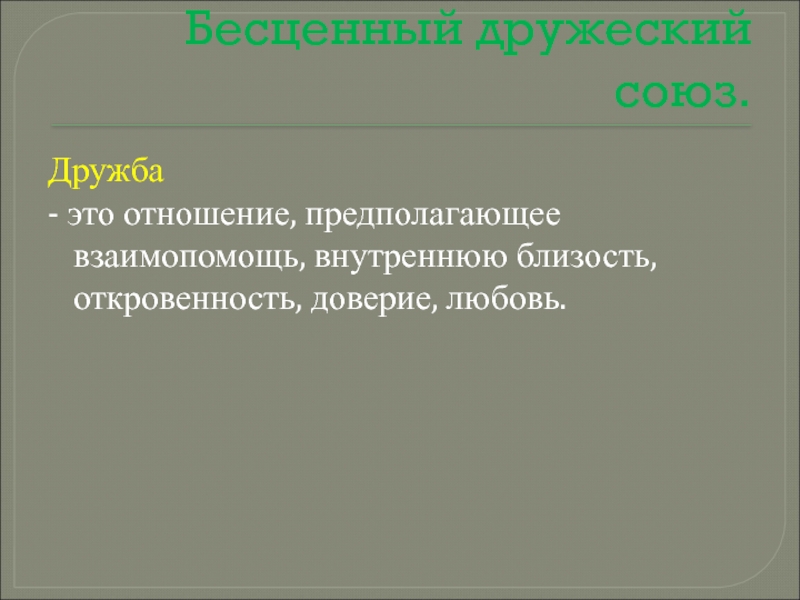 Бесценный дружеский союз.

Дружба
- это отношение, предполагающее взаимопомощь, внутреннюю близость, откровенность, доверие, любовь.